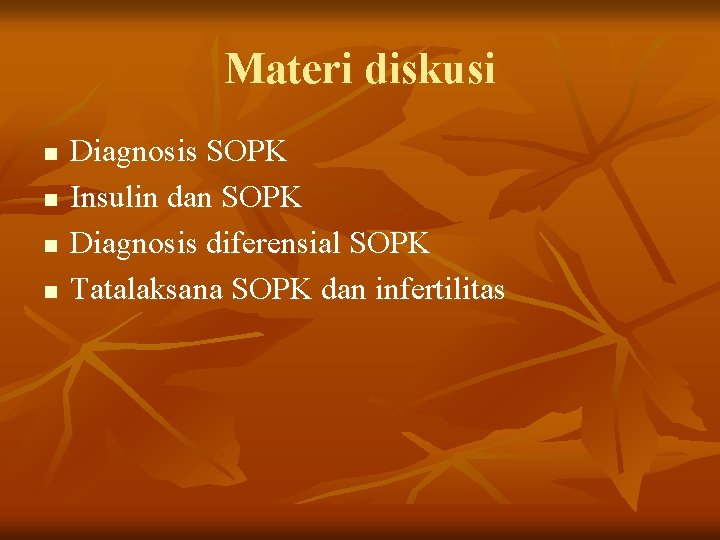 Materi diskusi

- Diagnosis SOPK
- Insulin dan SOPK
- Diagnosis diferensial SOPK
- Tatalaksana SOPK dan infertilitas